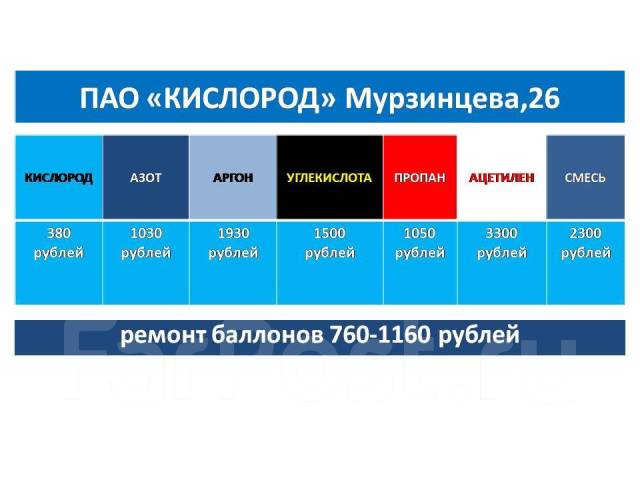 ПАО «КИСЛОРОД» Мурзинцева,26

| КИСЛОРОД | АЗОТ | АРГОН | УГЛЕКИСЛОТА | ПРОПАН | АЦЕТИЛЕН | СМЕСЬ |
|---|---|---|---|---|---|---|
| 380 рублей | 1030 рублей | 1930 рублей | 1500 рублей | 1050 рублей | 3300 рублей | 2300 рублей |

ремонт баллонов 760-1160 рублей

FarPost.ru